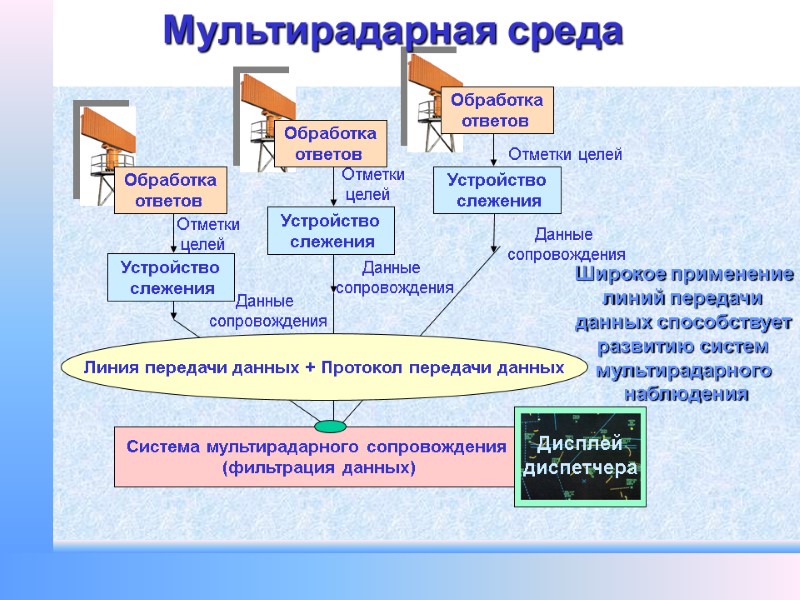 Мультирадарная среда

Обработка ответов

Отметки целей

Устройство слежения

Данные сопровождения

Обработка ответов

Отметки целей

Устройство слежения

Данные сопровождения

Обработка ответов

Отметки целей

Устройство слежения

Данные сопровождения

Широкое применение линий передачи данных способствует развитию систем мультирадарного наблюдения

Линия передачи данных + Протокол передачи данных

Система мультирадарного сопровождения (фильтрация данных)

Дисплей диспетчера